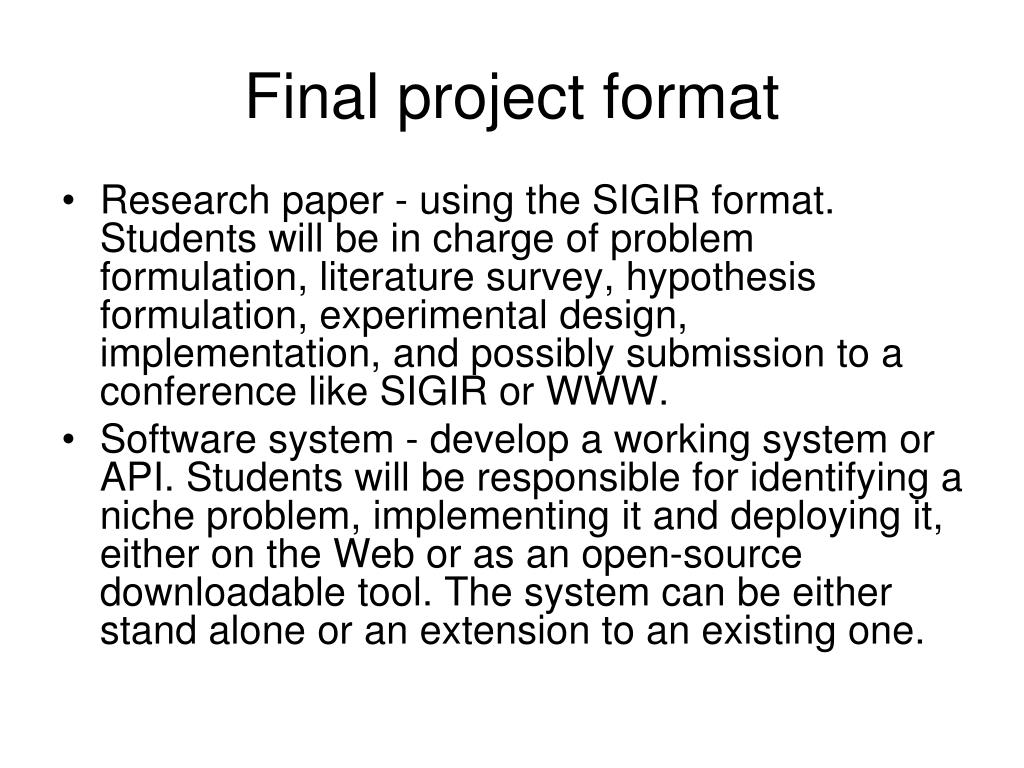 Final project format

• Research paper - using the SIGIR format. Students will be in charge of problem formulation, literature survey, hypothesis formulation, experimental design, implementation, and possibly submission to a conference like SIGIR or WWW.

• Software system - develop a working system or API. Students will be responsible for identifying a niche problem, implementing it and deploying it, either on the Web or as an open-source downloadable tool. The system can be either stand alone or an extension to an existing one.